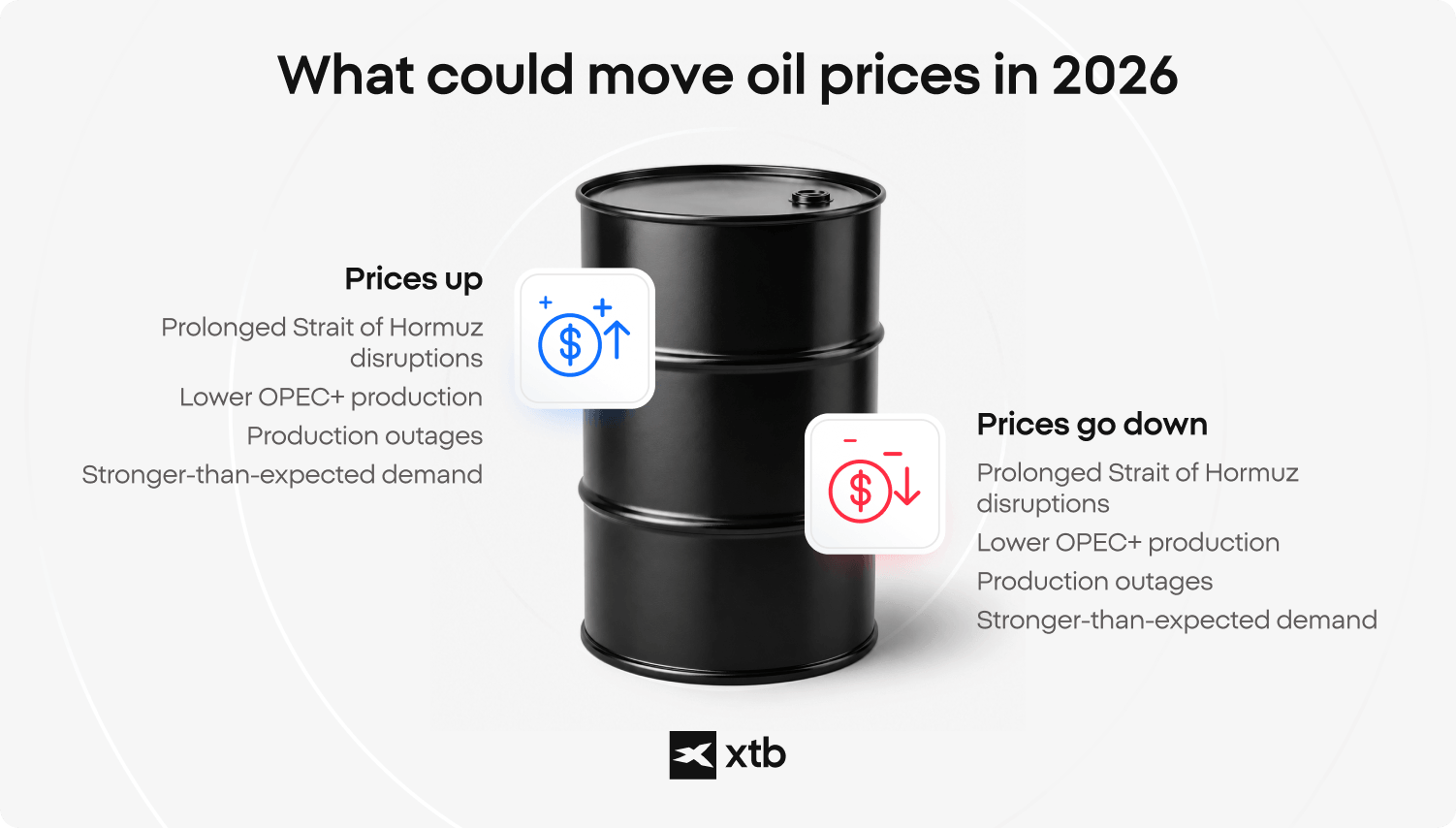 What could move oil prices in 2026

Prices up

Prolonged Strait of Hormuz disruptions

Lower OPEC+ production

Production outages

Stronger-than-expected demand

Prices go down

Prolonged Strait of Hormuz disruptions

Lower OPEC+ production

Production outages

Stronger-than-expected demand

xtb